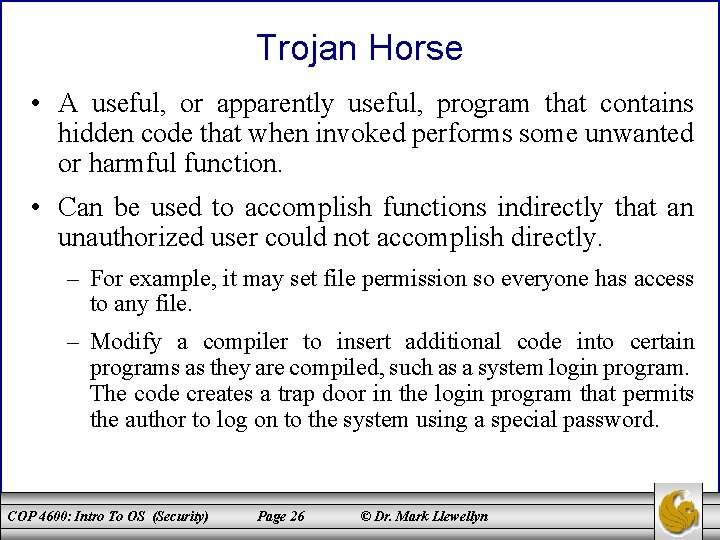 Trojan Horse

• A useful, or apparently useful, program that contains hidden code that when invoked performs some unwanted or harmful function.

• Can be used to accomplish functions indirectly that an unauthorized user could not accomplish directly.

– For example, it may set file permission so everyone has access to any file.

– Modify a compiler to insert additional code into certain programs as they are compiled, such as a system login program. The code creates a trap door in the login program that permits the author to log on to the system using a special password.

COP 4600: Intro To OS (Security) Page 26 © Dr. Mark Llewellyn